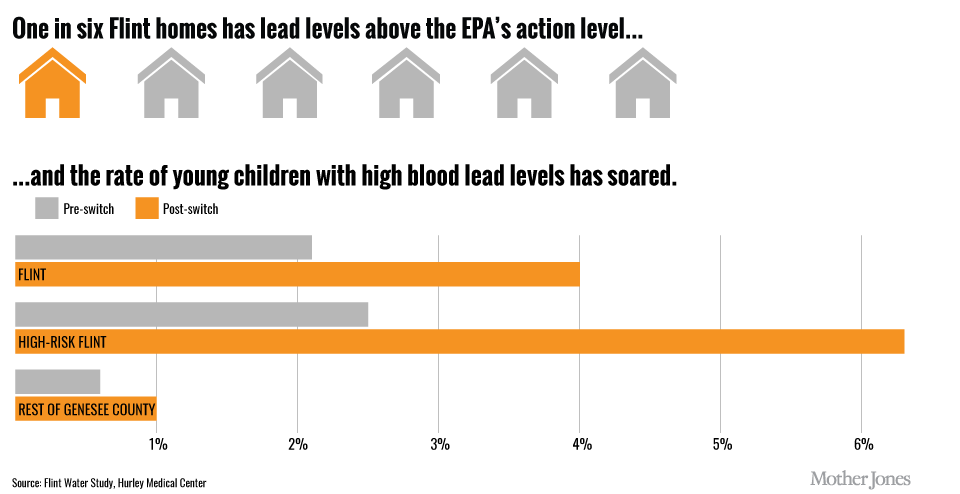 One in six Flint homes has lead levels above the EPA's action level...

...and the rate of young children with high blood lead levels has soared.

Pre-switch
Post-switch

FLINT
HIGH-RISK FLINT
REST OF GENESEE COUNTY

1%
2%
3%
4%
5%
6%

Source: Flint Water Study, Hurley Medical Center

Mother Jones